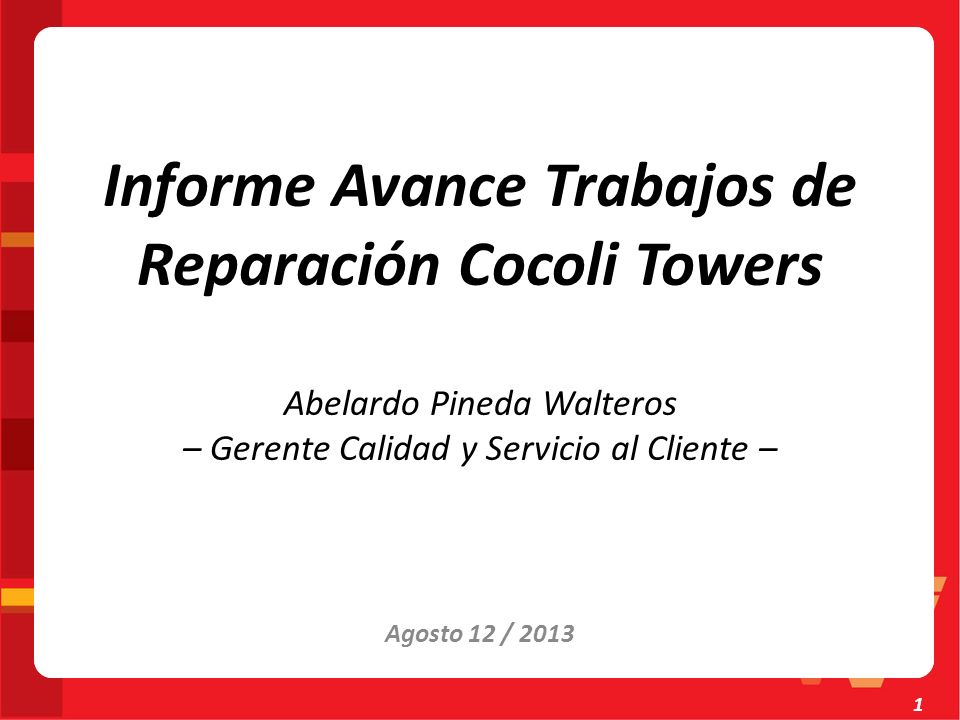 Informe Avance Trabajos de Reparación Cocoli Towers

Abelardo Pineda Walteros
– Gerente Calidad y Servicio al Cliente –

Agosto 12 / 2013

1